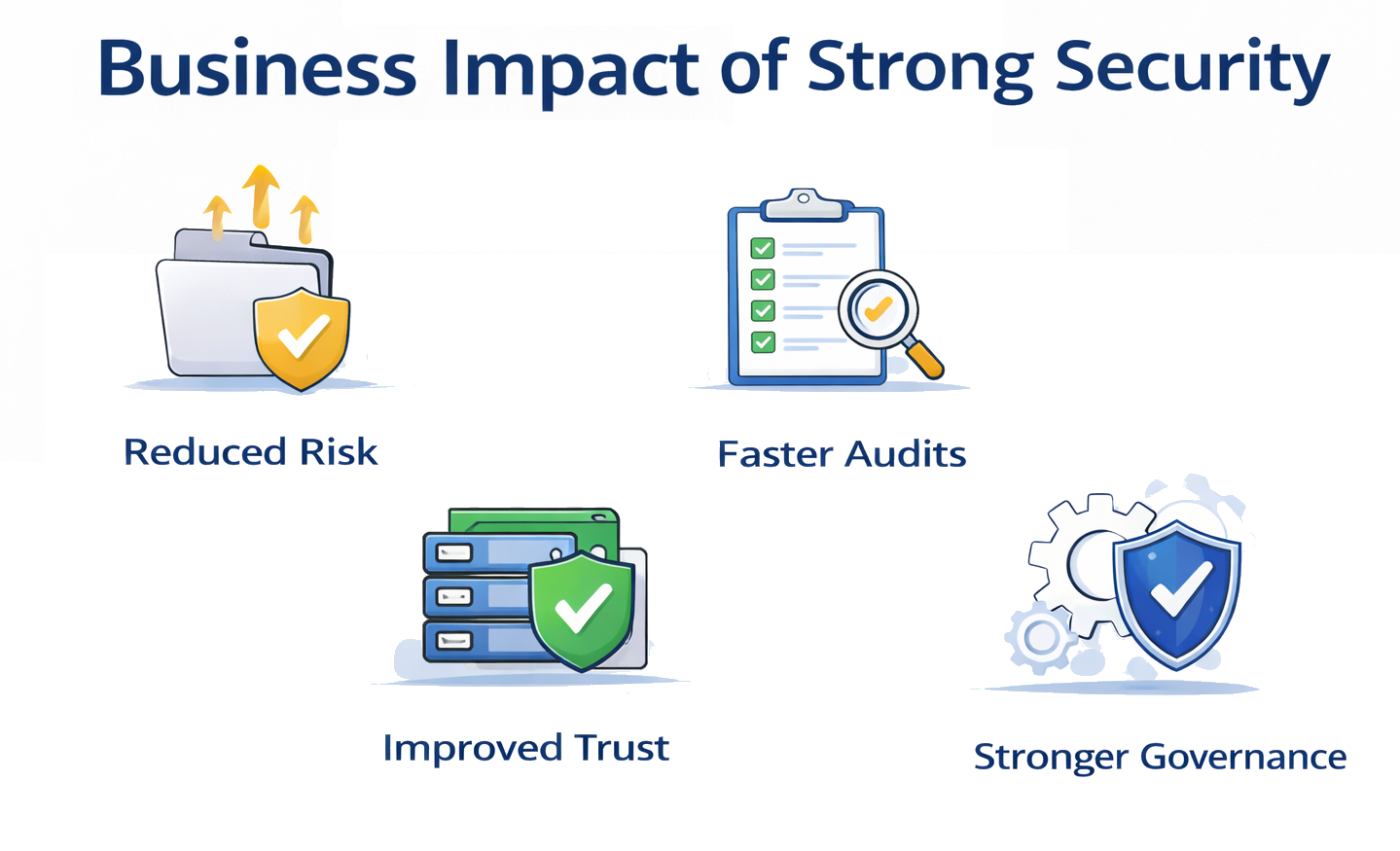 Business Impact of Strong Security

Reduced Risk

Faster Audits

Improved Trust

Stronger Governance